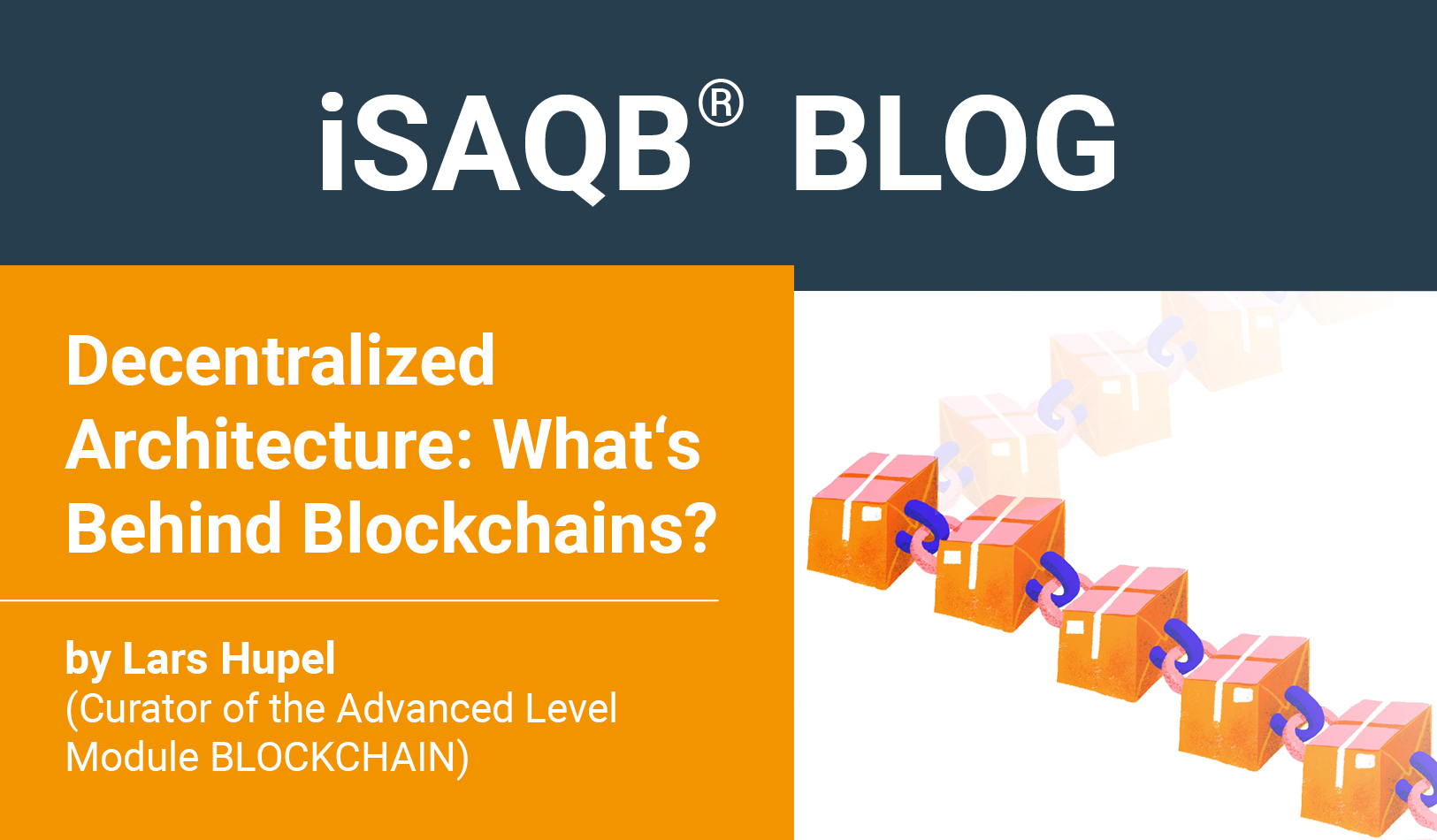 iSAQB® BLOG

Decentralized Architecture: What‘s Behind Blockchains?

by Lars Hupel
(Curator of the Advanced Level Module BLOCKCHAIN)